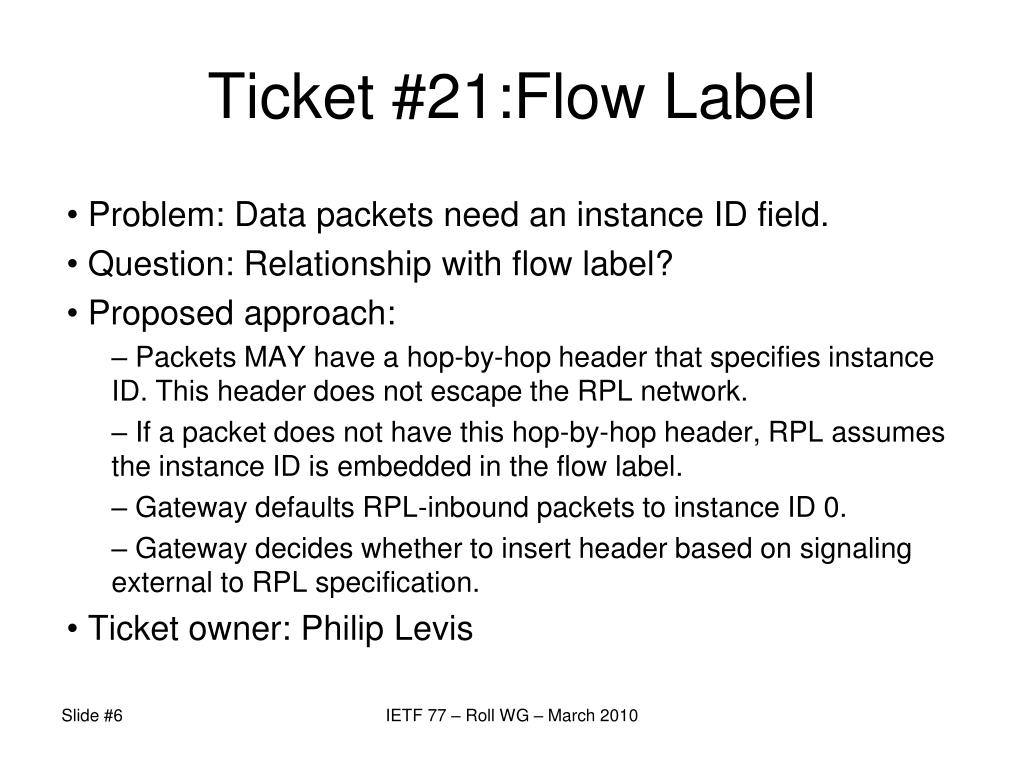 Ticket #21:Flow Label

• Problem: Data packets need an instance ID field.

• Question: Relationship with flow label?

• Proposed approach:

– Packets MAY have a hop-by-hop header that specifies instance ID. This header does not escape the RPL network.

– If a packet does not have this hop-by-hop header, RPL assumes the instance ID is embedded in the flow label.

– Gateway defaults RPL-inbound packets to instance ID 0.

– Gateway decides whether to insert header based on signaling external to RPL specification.

• Ticket owner: Philip Levis

Slide #6

IETF 77 – Roll WG – March 2010